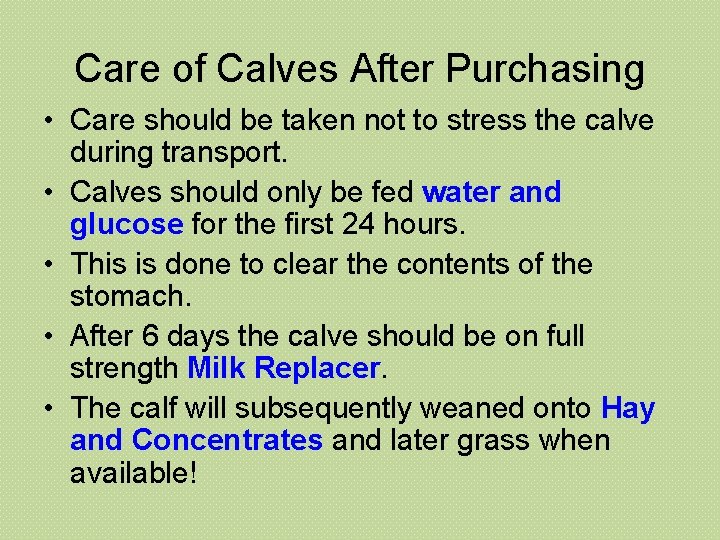 Care of Calves After Purchasing

• Care should be taken not to stress the calve during transport.
• Calves should only be fed water and glucose for the first 24 hours.
• This is done to clear the contents of the stomach.
• After 6 days the calve should be on full strength Milk Replacer.
• The calf will subsequently weaned onto Hay and Concentrates and later grass when available!